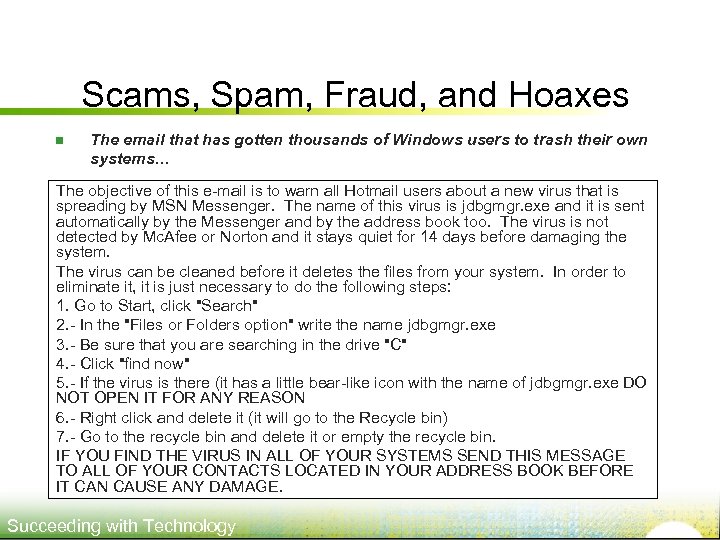 Scams, Spam, Fraud, and Hoaxes

The email that has gotten thousands of Windows users to trash their own systems…

The objective of this e-mail is to warn all Hotmail users about a new virus that is spreading by MSN Messenger. The name of this virus is jdbgmgr.exe and it is sent automatically by the Messenger and by the address book too. The virus is not detected by McAfee or Norton and it stays quiet for 14 days before damaging the system.

The virus can be cleaned before it deletes the files from your system. In order to eliminate it, it is just necessary to do the following steps:

1. Go to Start, click "Search"

2.- In the "Files or Folders option" write the name jdbgmgr.exe

3.- Be sure that you are searching in the drive "C"

4.- Click "find now"

5.- If the virus is there (it has a little bear-like icon with the name of jdbgmgr.exe DO NOT OPEN IT FOR ANY REASON

6.- Right click and delete it (it will go to the Recycle bin)

7.- Go to the recycle bin and delete it or empty the recycle bin.

IF YOU FIND THE VIRUS IN ALL OF YOUR SYSTEMS SEND THIS MESSAGE TO ALL OF YOUR CONTACTS LOCATED IN YOUR ADDRESS BOOK BEFORE IT CAN CAUSE ANY DAMAGE.

Succeeding with Technology